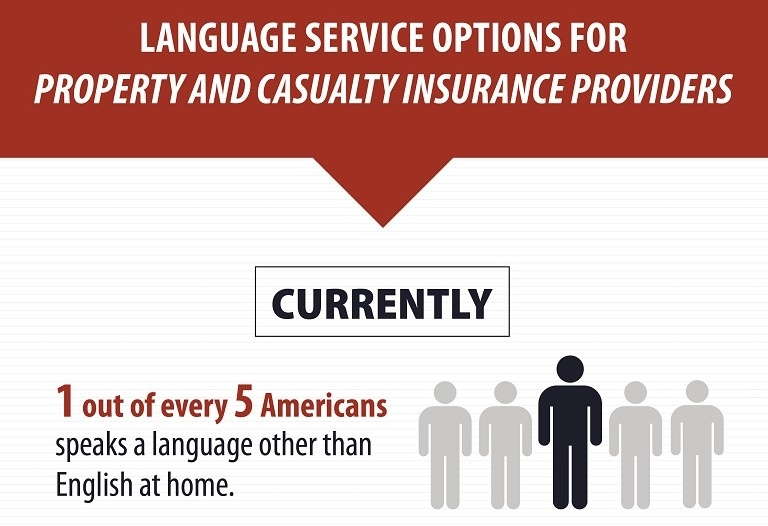 LANGUAGE SERVICE OPTIONS FOR
PROPERTY AND CASUALTY INSURANCE PROVIDERS

CURRENTLY

1 out of every 5 Americans speaks a language other than English at home.